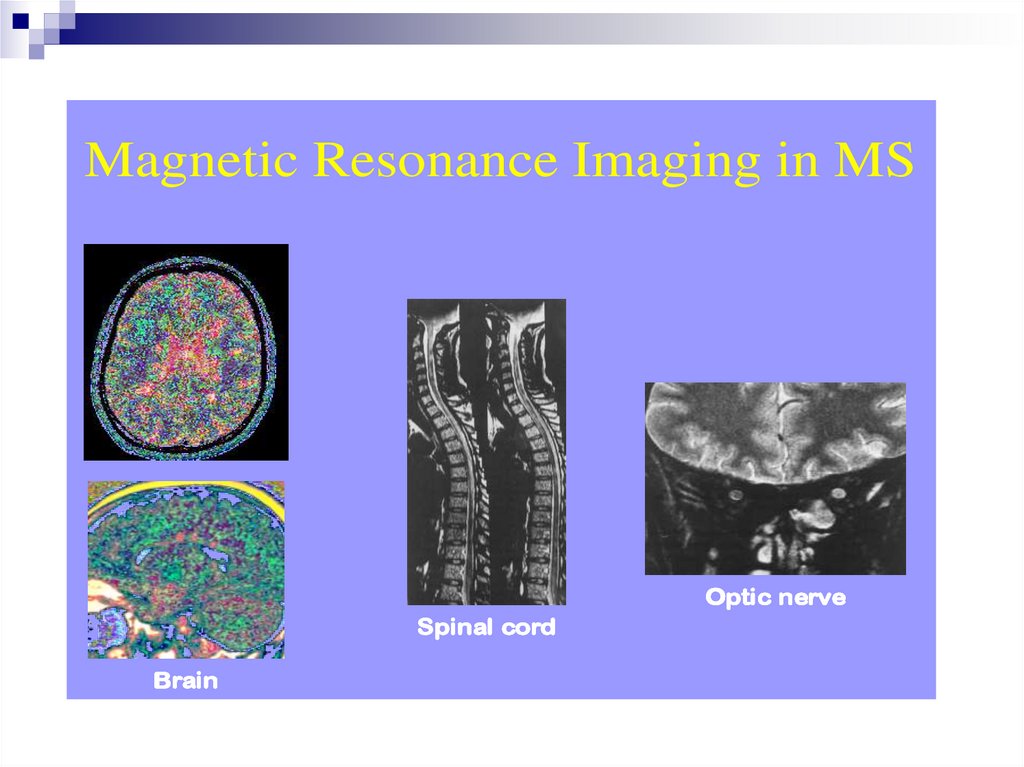 Magnetic Resonance Imaging in MS

Brain

Spinal cord

Optic nerve